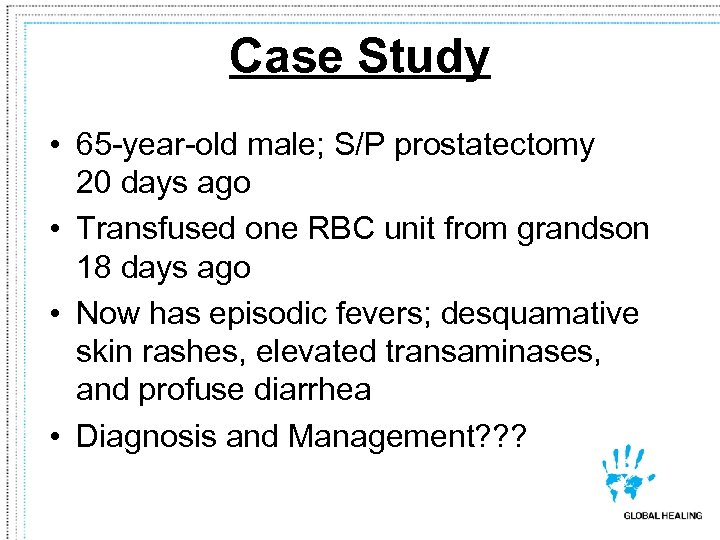 Case Study

• 65-year-old male; S/P prostatectomy 20 days ago
• Transfused one RBC unit from grandson 18 days ago
• Now has episodic fevers; desquamative skin rashes, elevated transaminases, and profuse diarrhea
• Diagnosis and Management???

GLOBAL HEALING